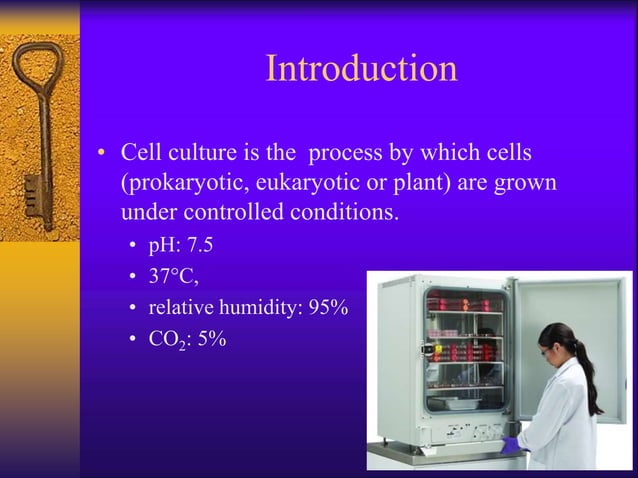 Introduction

• Cell culture is the process by which cells (prokaryotic, eukaryotic or plant) are grown under controlled conditions.

• pH: 7.5
• 37°C,
• relative humidity: 95%
• $CO_2$: 5%